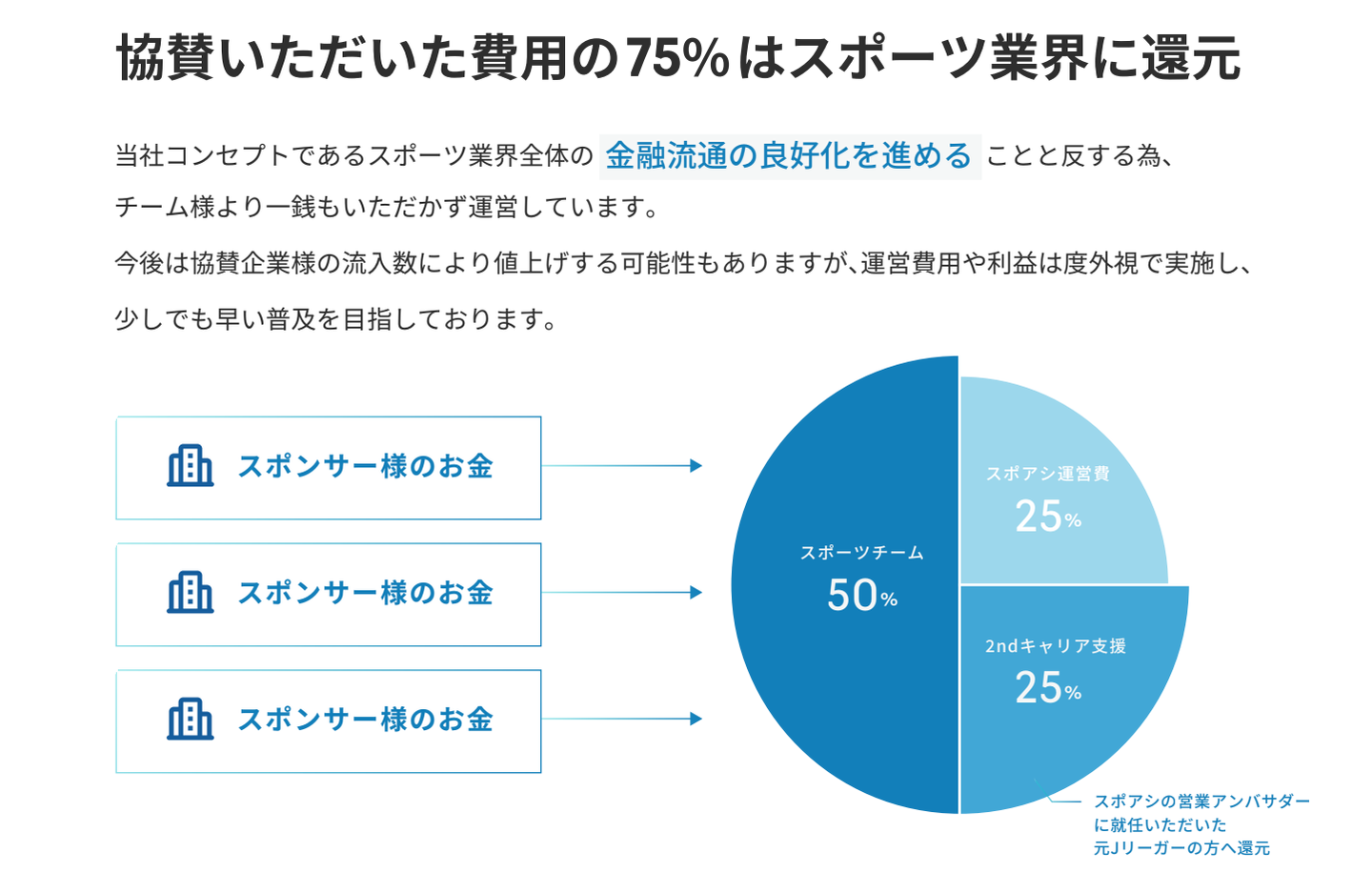 協賛いただいた費用の75%はスポーツ業界に還元

当社コンセプトであるスポーツ業界全体の 金融流通の良好化を進める ことと反する為、チーム様より一銭もいただかず運営しています。

今後は協賛企業様の流入数により値上げする可能性もありますが、運営費用や利益は度外視で実施し、少しでも早い普及を目指しております。

スポンサー様のお金

スポンサー様のお金

スポンサー様のお金

スポーツチーム
50%

スポアシ運営費
25%

2ndキャリア支援
25%

スポアシの営業アンバサダーに就任いただいた元Jリーガーの方へ還元